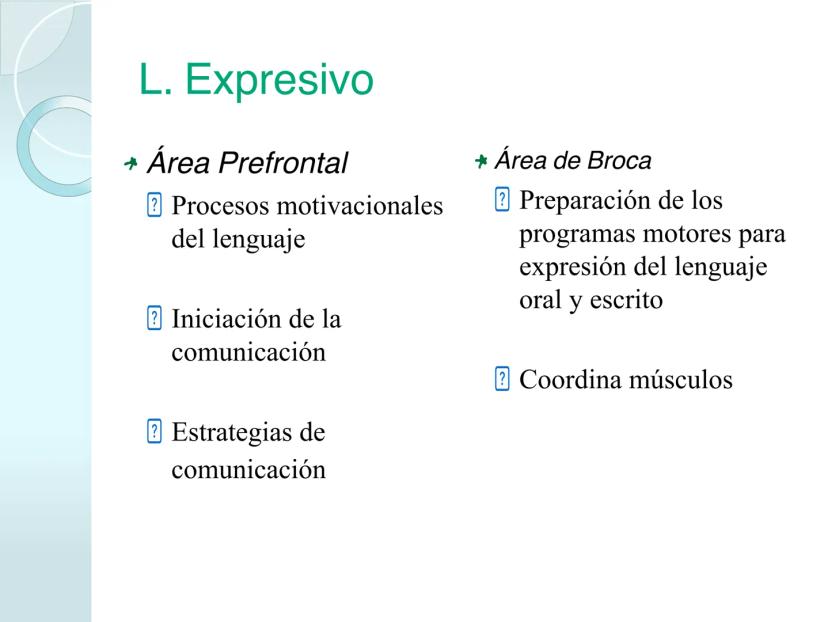 L. Expresivo

Área Prefrontal

Procesos motivacionales del lenguaje

Iniciación de la comunicación

Estrategias de comunicación

Área de Broca

Preparación de los programas motores para expresión del lenguaje oral y escrito

Coordina músculos